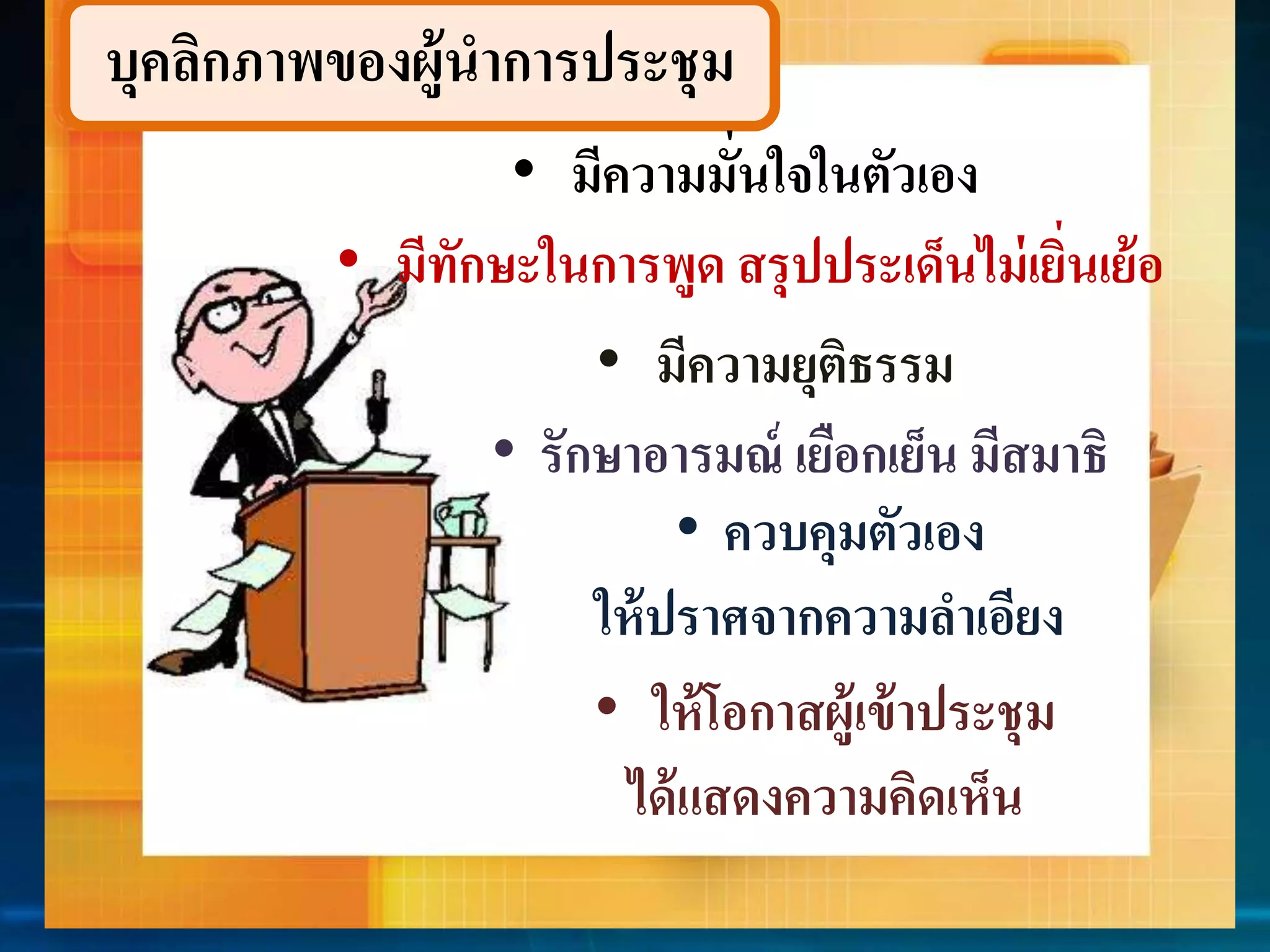 บุคลิกภาพของผู้นำการประชุม

• มีความมั่นใจในตัวเอง

• มีทักษะในการพูด สรุปประเด็นไม่เยิ่นเย้อ

• มีความยุติธรรม

• รักษาอารมณ์ เยือกเย็น มีสมาธิ

• ควบคุมตัวเอง ให้ปราศจากความลำเอียง

• ให้โอกาสผู้เข้าประชุม ได้แสดงความคิดเห็น